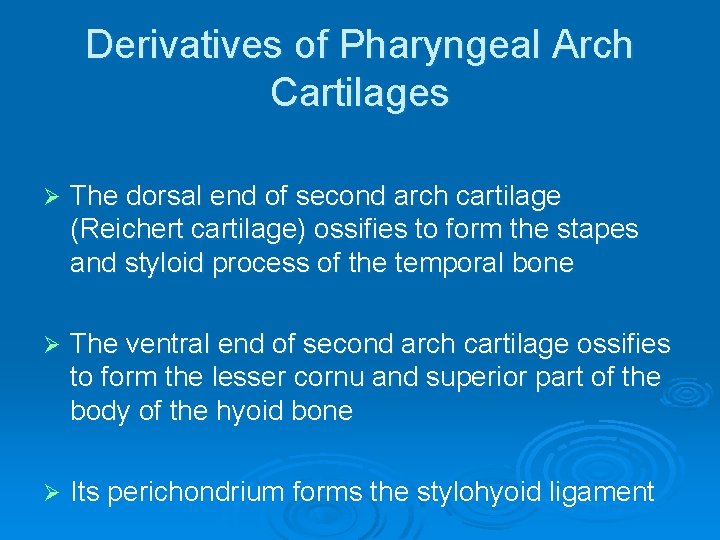 Derivatives of Pharyngeal Arch Cartilages

➢ The dorsal end of second arch cartilage (Reichert cartilage) ossifies to form the stapes and styloid process of the temporal bone

➢ The ventral end of second arch cartilage ossifies to form the lesser cornu and superior part of the body of the hyoid bone

➢ Its perichondrium forms the stylohyoid ligament